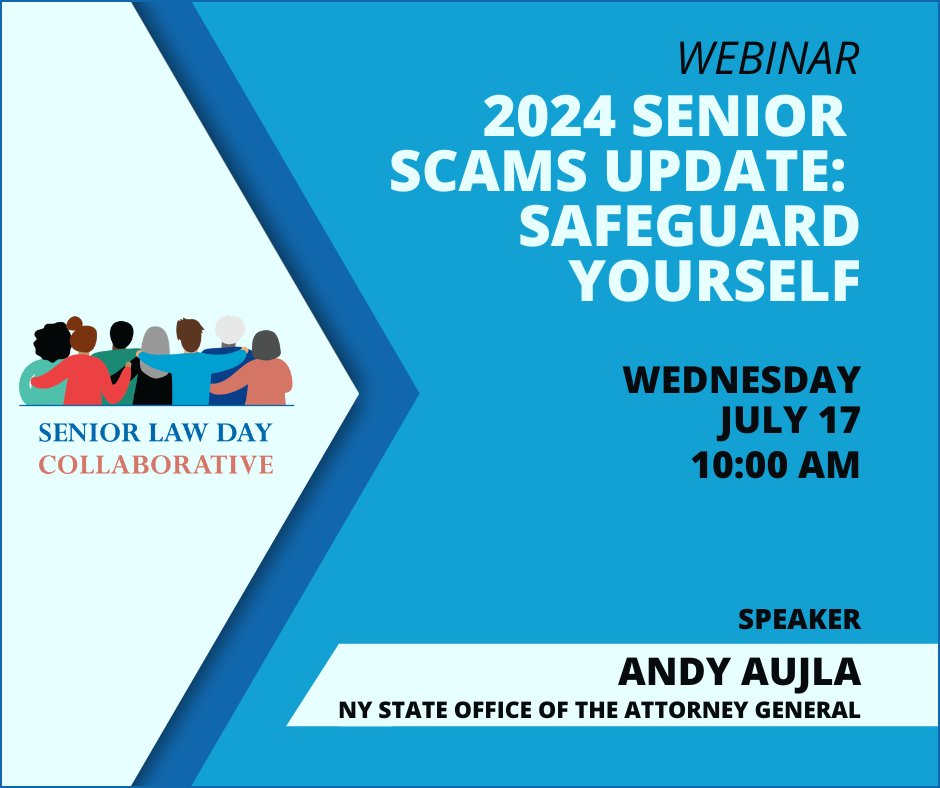 SENIOR LAW DAY
COLLABORATIVE

WEBINAR
2024 SENIOR SCAMS UPDATE: SAFEGUARD YOURSELF

WEDNESDAY
JULY 17
10:00 AM

SPEAKER
ANDY AUJLA
NY STATE OFFICE OF THE ATTORNEY GENERAL